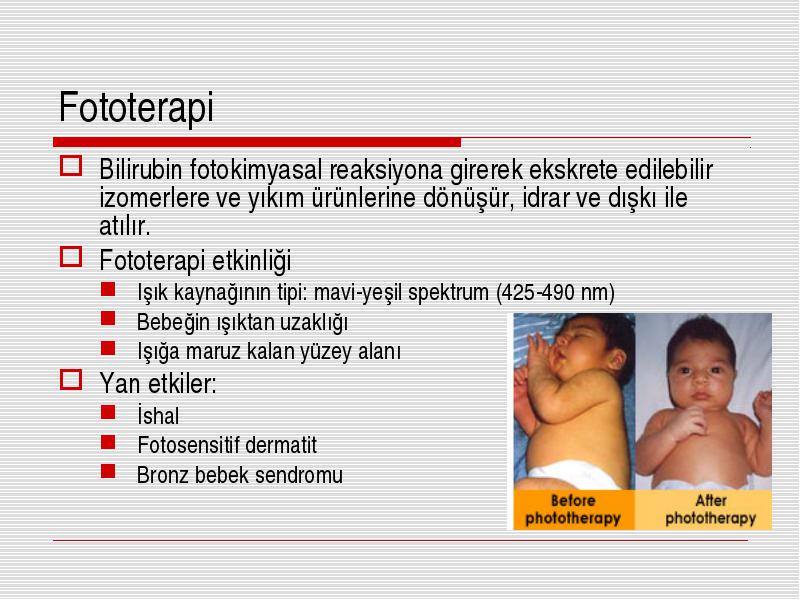 Fototerapi

Bilirubin fotokimyasal reaksiyona girerek ekskrete edilebilir izomerlere ve yıkım ürünlerine dönüşür, idrar ve dışkı ile atılır.

Fototerapi etkinliği

Işık kaynağının tipi: mavi-yeşil spektrum (425-490 nm)

Bebeğin ışıktan uzaklığı

Işığa maruz kalan yüzey alanı

Yan etkiler:

İshal

Fotosensitif dermatit

Bronz bebek sendromu

Before phototherapy

After phototherapy